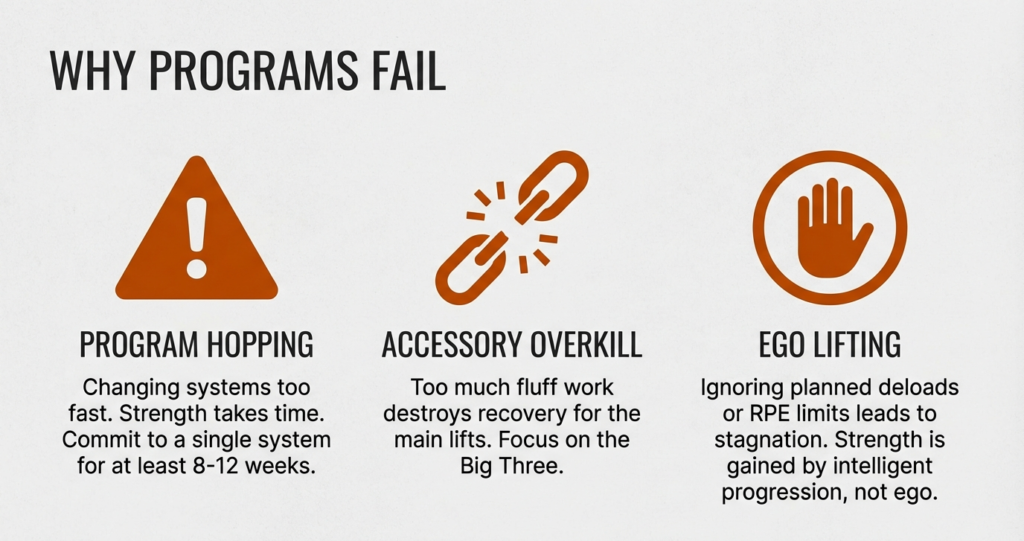 WHY PROGRAMS FAIL

PROGRAM HOPPING

Changing systems too fast. Strength takes time. Commit to a single system for at least 8-12 weeks.

ACCESSORY OVERKILL

Too much fluff work destroys recovery for the main lifts. Focus on the Big Three.

EGO LIFTING

Ignoring planned deloads or RPE limits leads to stagnation. Strength is gained by intelligent progression, not ego.